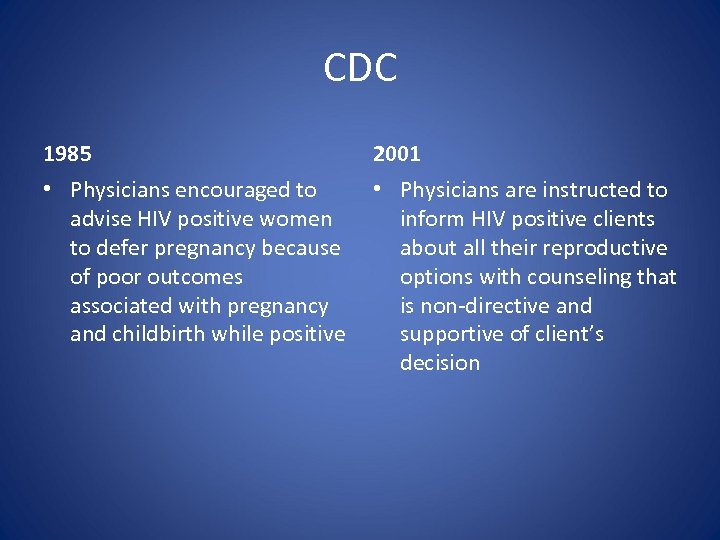 CDC

1985

• Physicians encouraged to advise HIV positive women to defer pregnancy because of poor outcomes associated with pregnancy and childbirth while positive

2001

• Physicians are instructed to inform HIV positive clients about all their reproductive options with counseling that is non-directive and supportive of client's decision